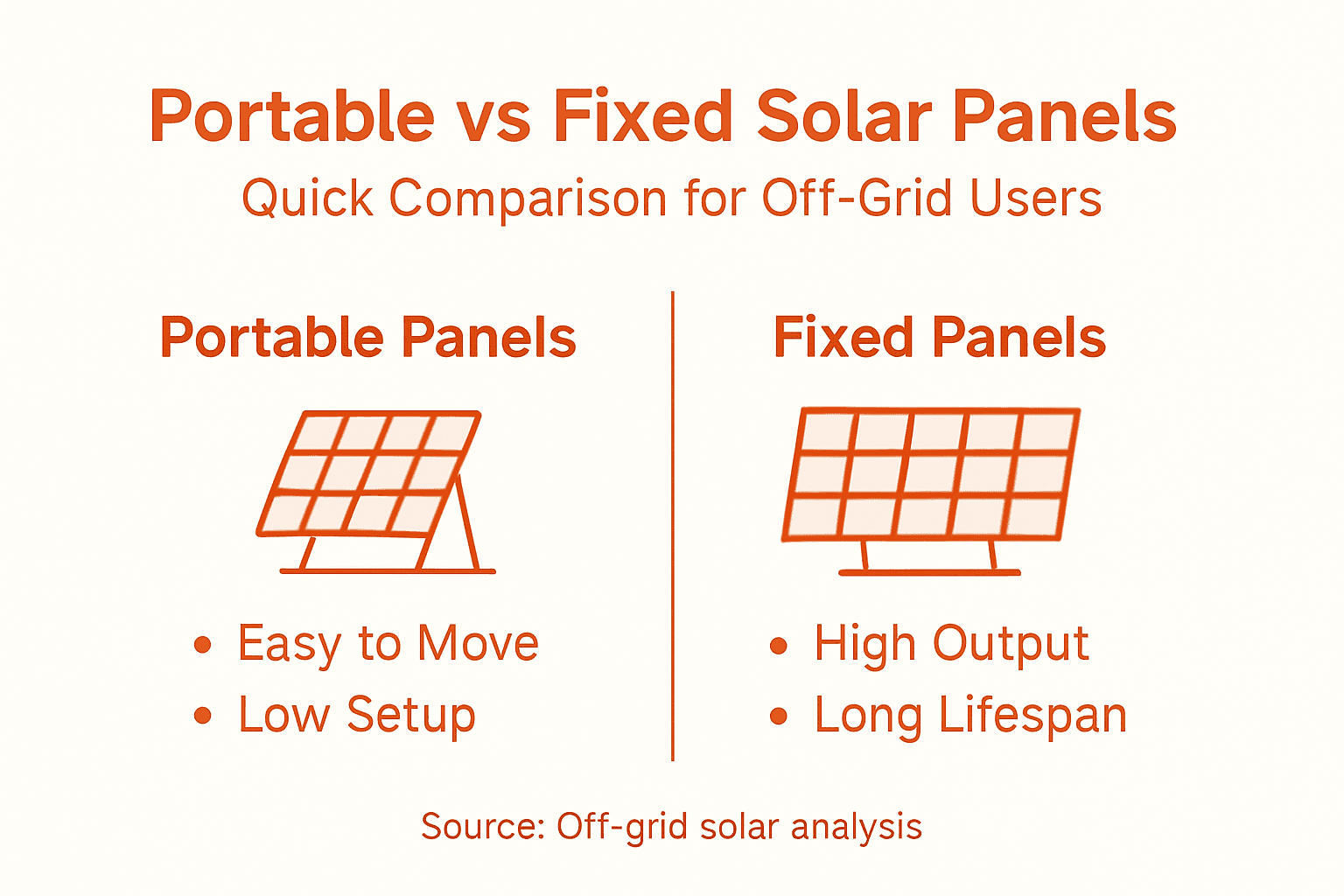 Portable vs Fixed Solar Panels
Quick Comparison for Off-Grid Users

Portable Panels

• Easy to Move
• Low Setup

Fixed Panels

• High Output
• Long Lifespan

Source: Off-grid solar analysis